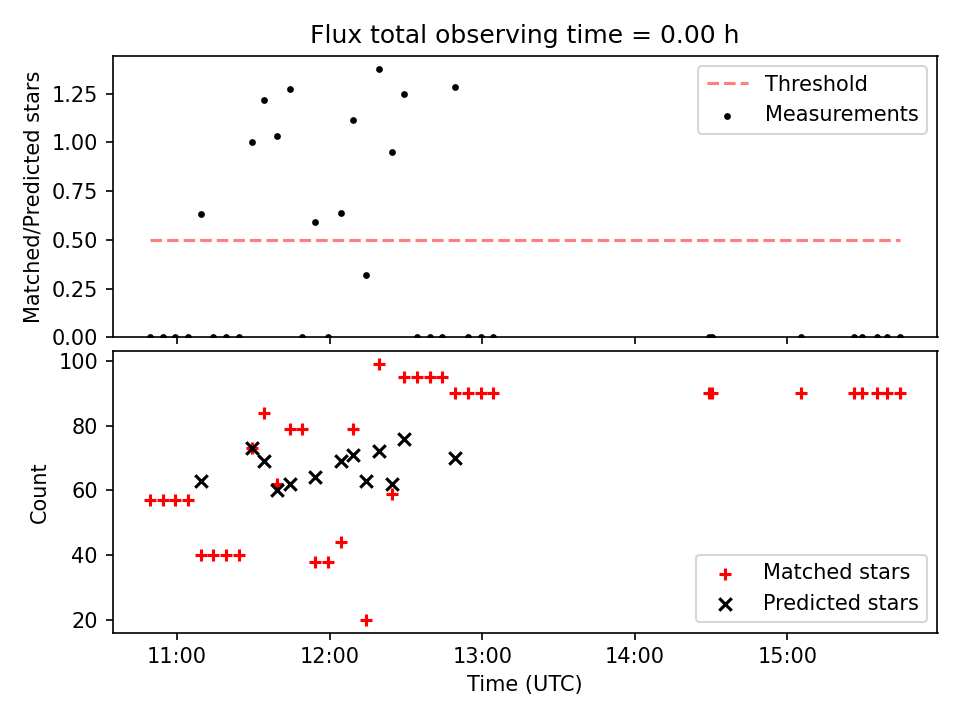 Flux total observing time = 0.00 h

Matched/Predicted stars

1.25
1.00
0.75
0.50
0.25
0.00

Threshold
Measurements

Count

100
80
60
40
20

Matched stars
Predicted stars

11:00 12:00 13:00 14:00 15:00

Time (UTC)